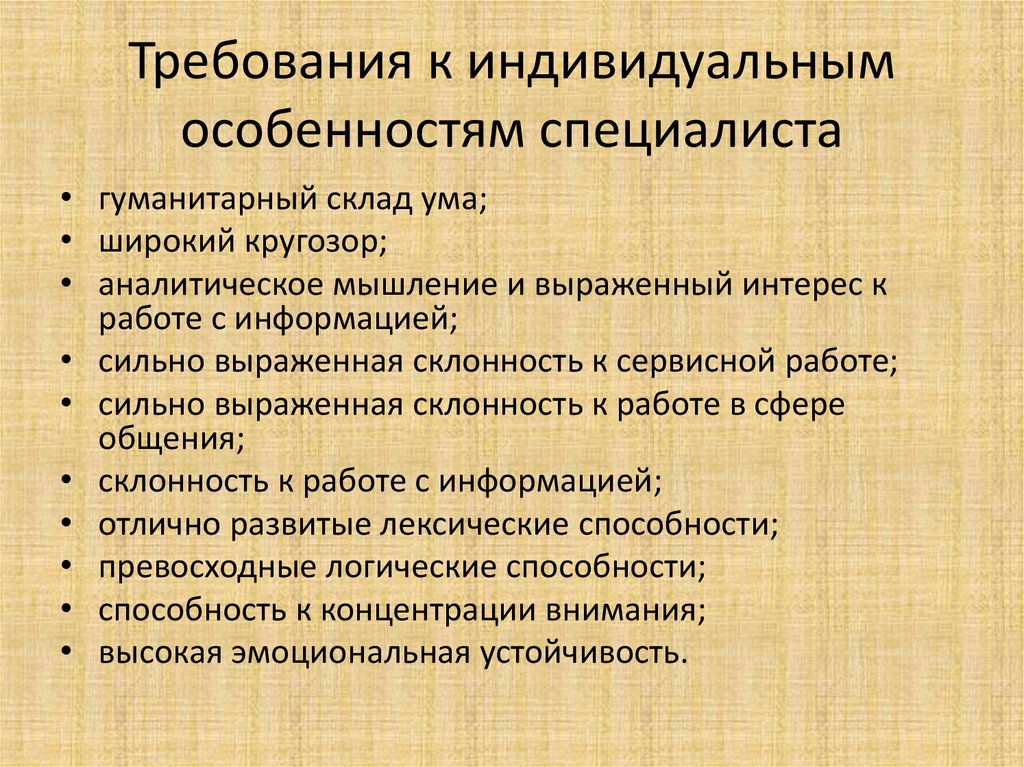 Требования к индивидуальным особенностям специалиста

• гуманитарный склад ума;
• широкий кругозор;
• аналитическое мышление и выраженный интерес к работе с информацией;
• сильно выраженная склонность к сервисной работе;
• сильно выраженная склонность к работе в сфере общения;
• склонность к работе с информацией;
• отлично развитые лексические способности;
• превосходные логические способности;
• способность к концентрации внимания;
• высокая эмоциональная устойчивость.